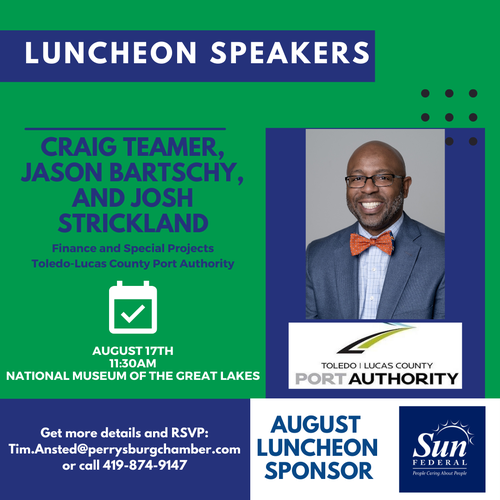 LUNCHEON SPEAKERS

CRAIG TEAMER, JASON BARTSCHY, AND JOSH STRICKLAND

Finance and Special Projects
Toledo-Lucas County Port Authority

AUGUST 17TH
11:30AM
NATIONAL MUSEUM OF THE GREAT LAKES

TOLEDO | LUCAS COUNTY
PORT AUTHORITY

Get more details and RSVP:
Tim.Ansted@perrysburgchamber.com
or call 419-874-9147

AUGUST LUNCHEON SPONSOR

Sun
FEDERAL
People Caring About People